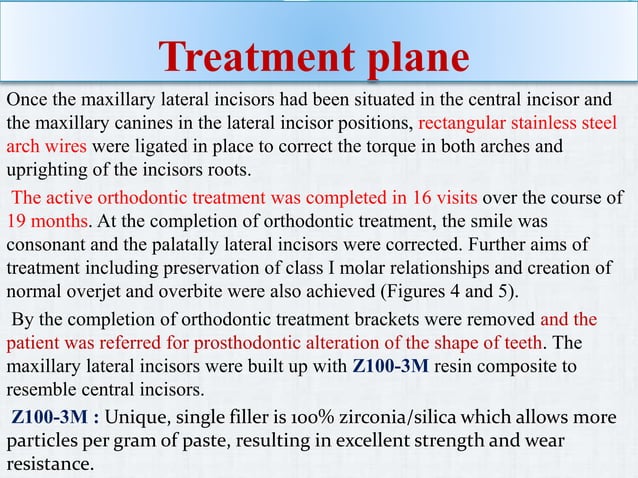 Treatment plane

Once the maxillary lateral incisors had been situated in the central incisor and the maxillary canines in the lateral incisor positions, rectangular stainless steel arch wires were ligated in place to correct the torque in both arches and uprighting of the incisors roots.

The active orthodontic treatment was completed in 16 visits over the course of 19 months. At the completion of orthodontic treatment, the smile was consonant and the palatally lateral incisors were corrected. Further aims of treatment including preservation of class I molar relationships and creation of normal overjet and overbite were also achieved (Figures 4 and 5).

By the completion of orthodontic treatment brackets were removed and the patient was referred for prosthodontic alteration of the shape of teeth. The maxillary lateral incisors were built up with Z100-3M resin composite to resemble central incisors.

Z100-3M : Unique, single filler is 100% zirconia/silica which allows more particles per gram of paste, resulting in excellent strength and wear resistance.